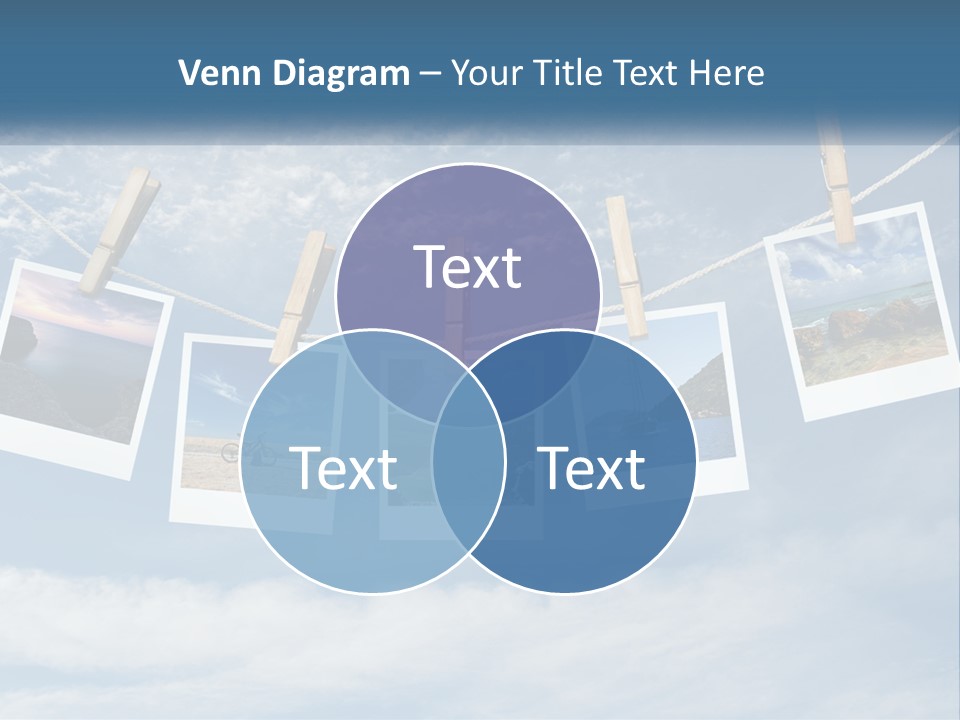 Venn Diagram – Your Title Text Here

Text

Text

Text